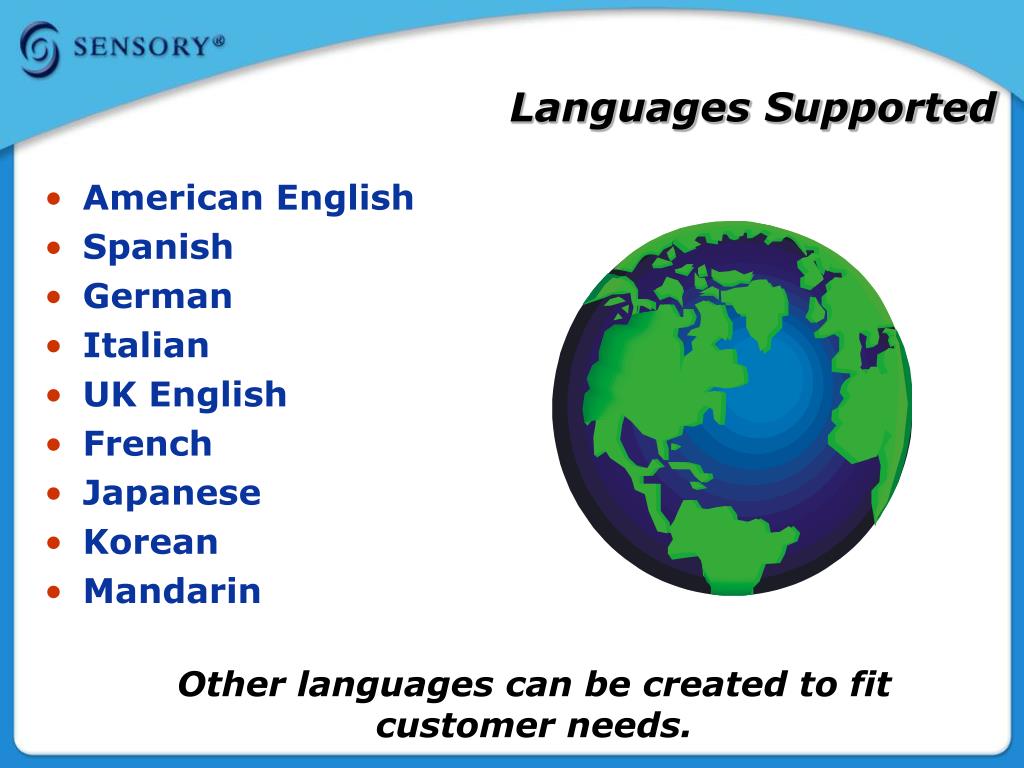 SENSORY®

Languages Supported

• American English
• Spanish
• German
• Italian
• UK English
• French
• Japanese
• Korean
• Mandarin

Other languages can be created to fit customer needs.